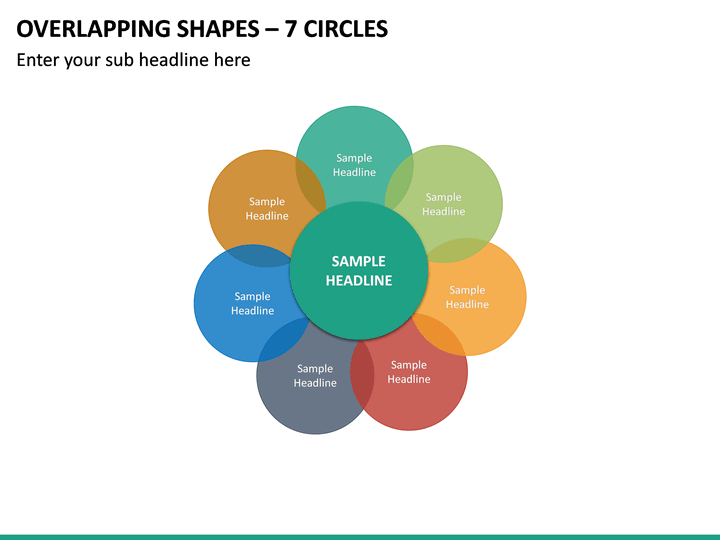 OVERLAPPING SHAPES – 7 CIRCLES

Enter your sub headline here

Sample Headline

Sample Headline

Sample Headline

SAMPLE HEADLINE

Sample Headline

Sample Headline

Sample Headline

Sample Headline